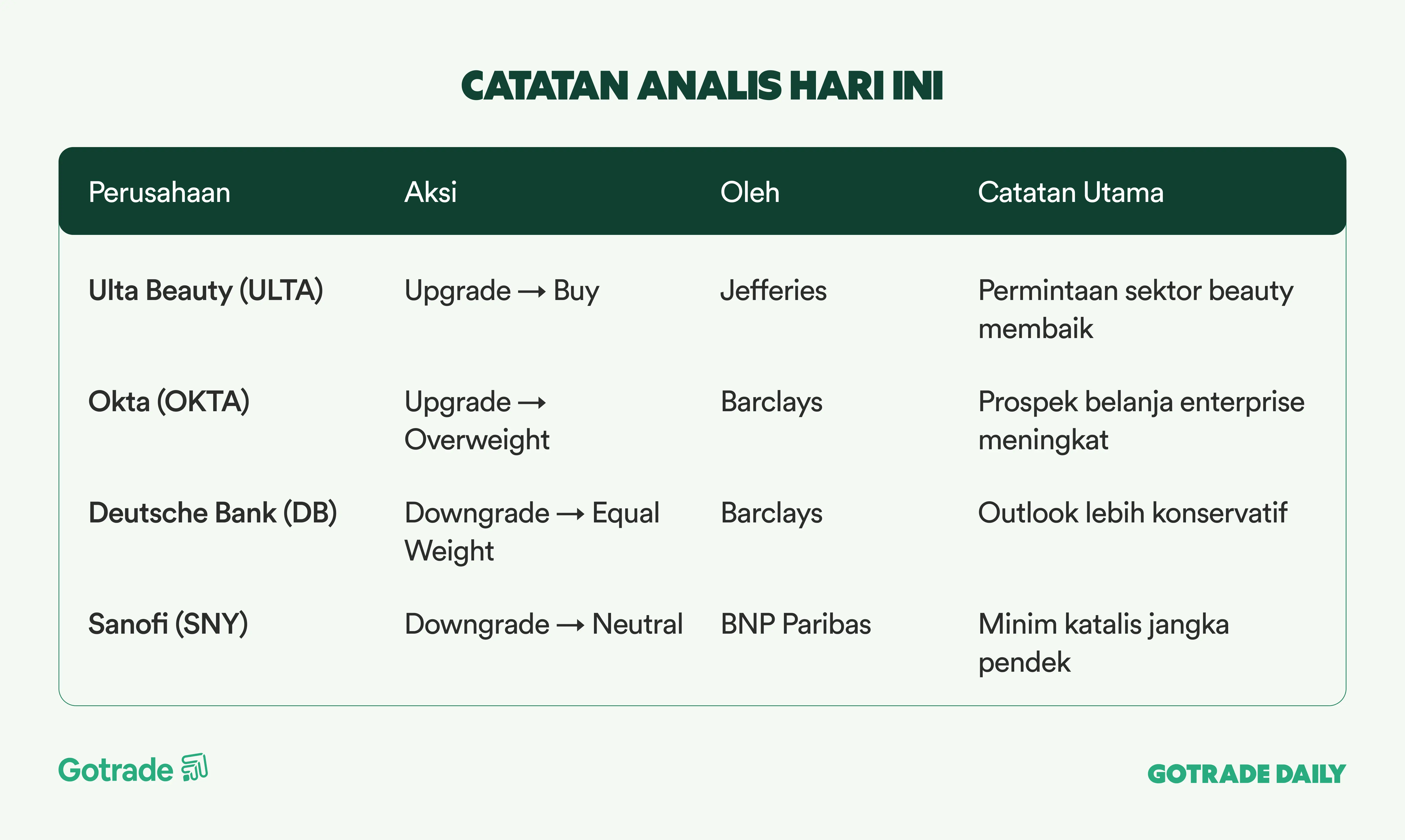 CATATAN ANALIS HARI INI

| Perusahaan | Aksi | Oleh | Catatan Utama |
|---|---|---|---|
| Ulta Beauty (ULTA) | Upgrade → Buy | Jefferies | Permintaan sektor beauty membaik |
| Okta (OKTA) | Upgrade → Overweight | Barclays | Prospek belanja enterprise meningkat |
| Deutsche Bank (DB) | Downgrade → Equal Weight | Barclays | Outlook lebih konservatif |
| Sanofi (SNY) | Downgrade → Neutral | BNP Paribas | Minim katalis jangka pendek |

Gotrade

GOTRADE DAILY